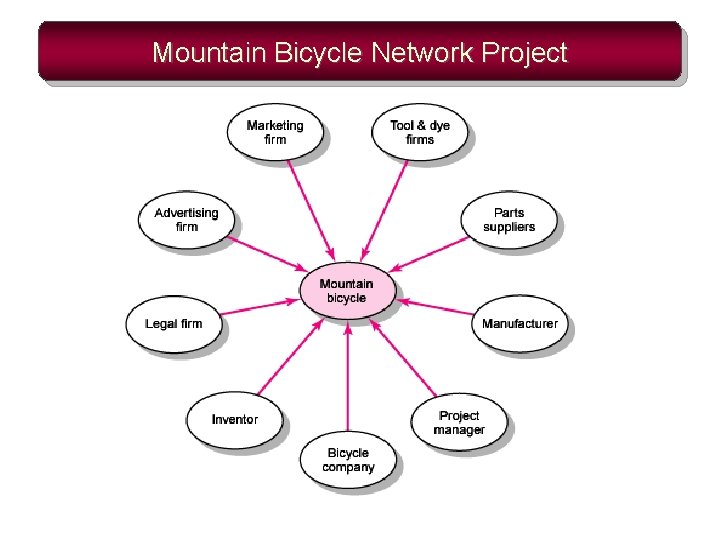 Mountain Bicycle Network Project

Marketing firm

Tool & dye firms

Advertising firm

Parts suppliers

Mountain bicycle

Legal firm

Manufacturer

Inventor

Project manager

Bicycle company